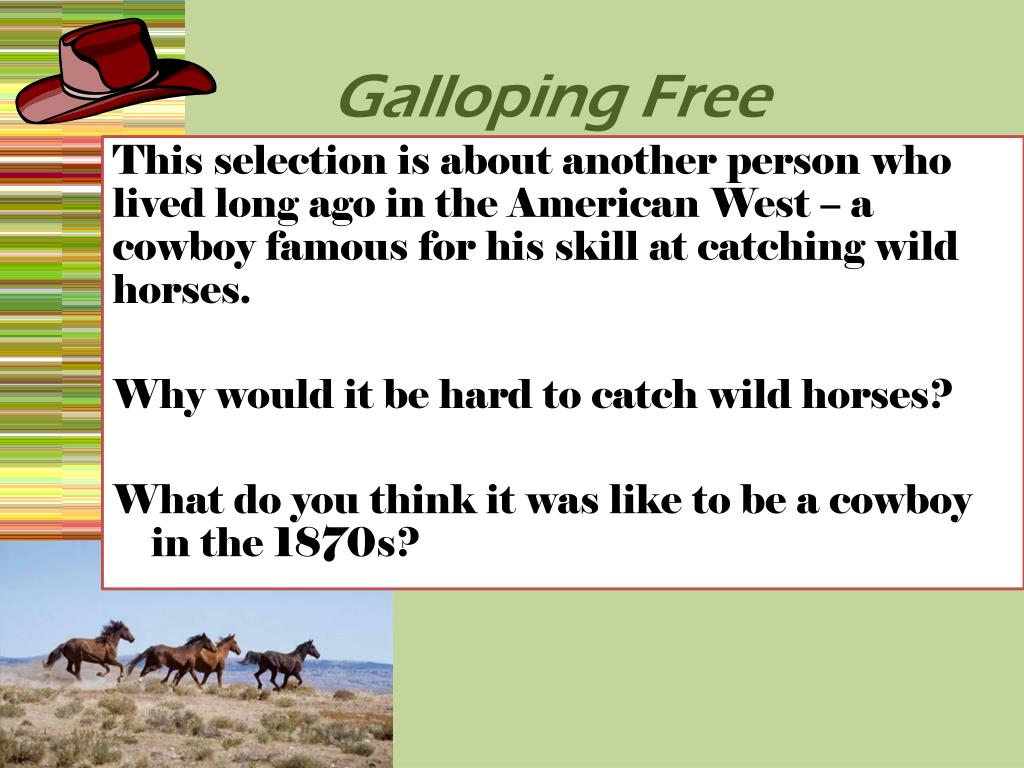 Galloping Free

This selection is about another person who lived long ago in the American West – a cowboy famous for his skill at catching wild horses.

Why would it be hard to catch wild horses?

What do you think it was like to be a cowboy in the 1870s?